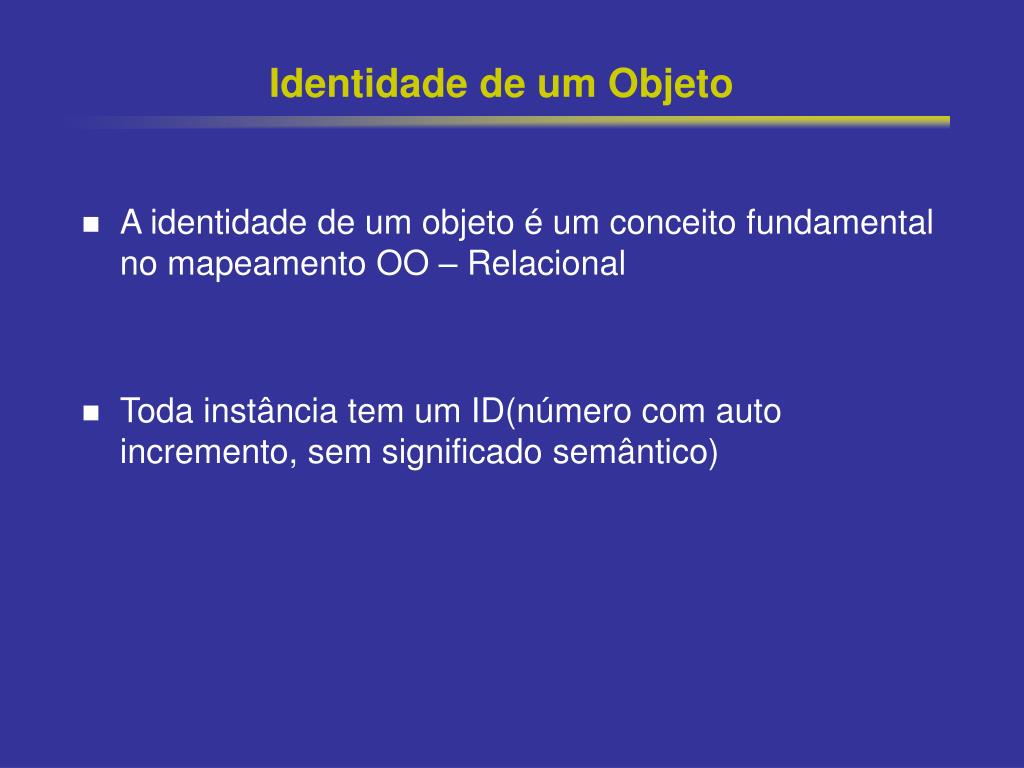 Identidade de um Objeto

A identidade de um objeto é um conceito fundamental no mapeamento OO – Relacional

Toda instância tem um ID(número com auto incremento, sem significado semântico)